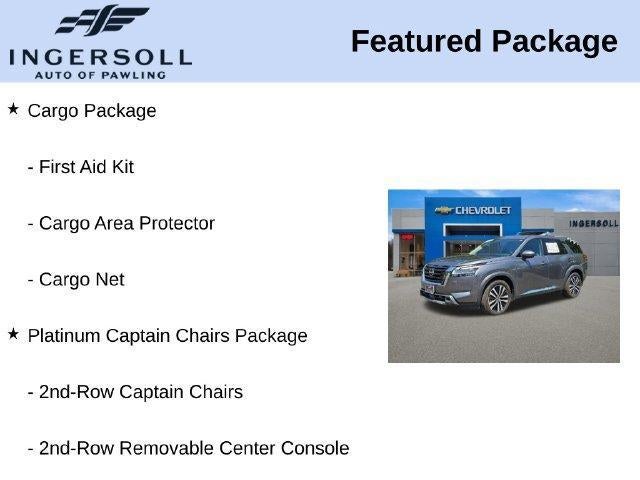 INGERSOLL
AUTO OF PAWLING

Featured Package

★ Cargo Package

- First Aid Kit

- Cargo Area Protector

- Cargo Net

★ Platinum Captain Chairs Package

- 2nd-Row Captain Chairs

- 2nd-Row Removable Center Console

CHEVROLET

INGERSOLL